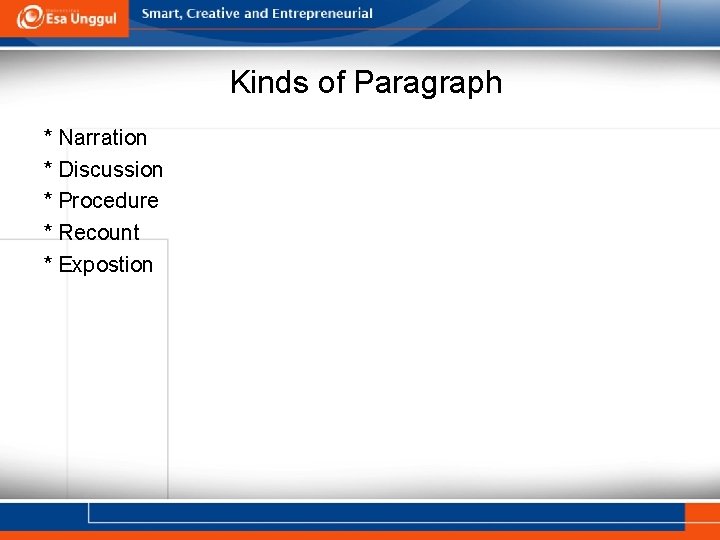 Esa Unggul
Smart, Creative and Entrepreneurial

Kinds of Paragraph

* Narration
* Discussion
* Procedure
* Recount
* Expostion